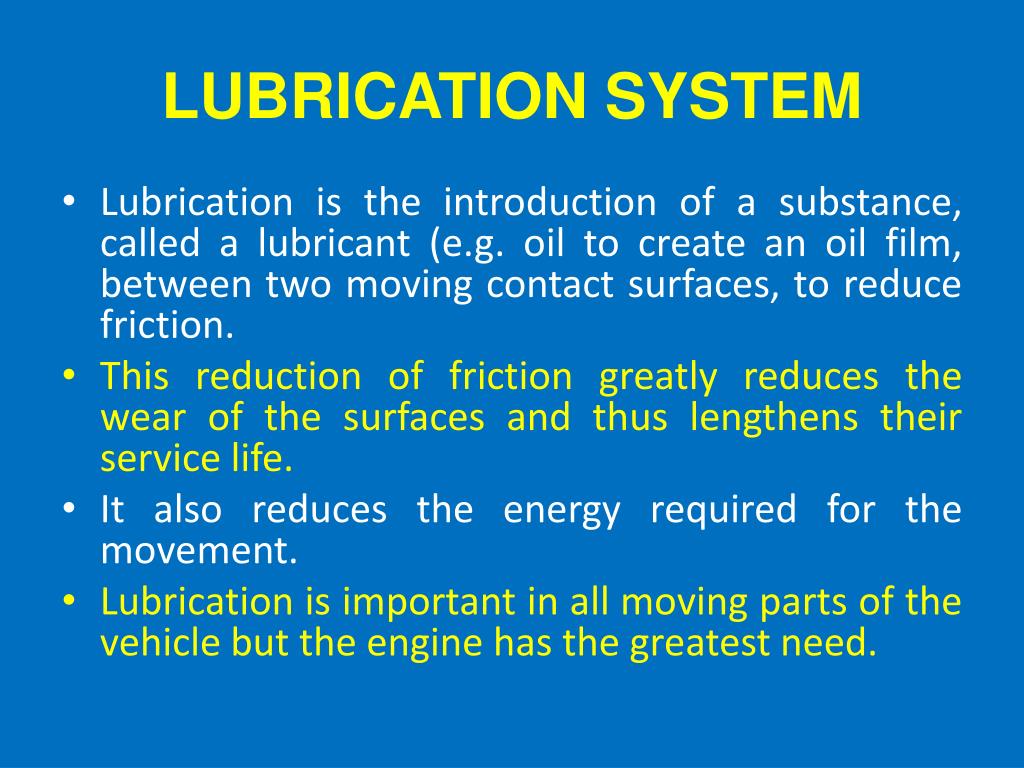 LUBRICATION SYSTEM

• Lubrication is the introduction of a substance, called a lubricant (e.g. oil to create an oil film, between two moving contact surfaces, to reduce friction.
• This reduction of friction greatly reduces the wear of the surfaces and thus lengthens their service life.
• It also reduces the energy required for the movement.
• Lubrication is important in all moving parts of the vehicle but the engine has the greatest need.